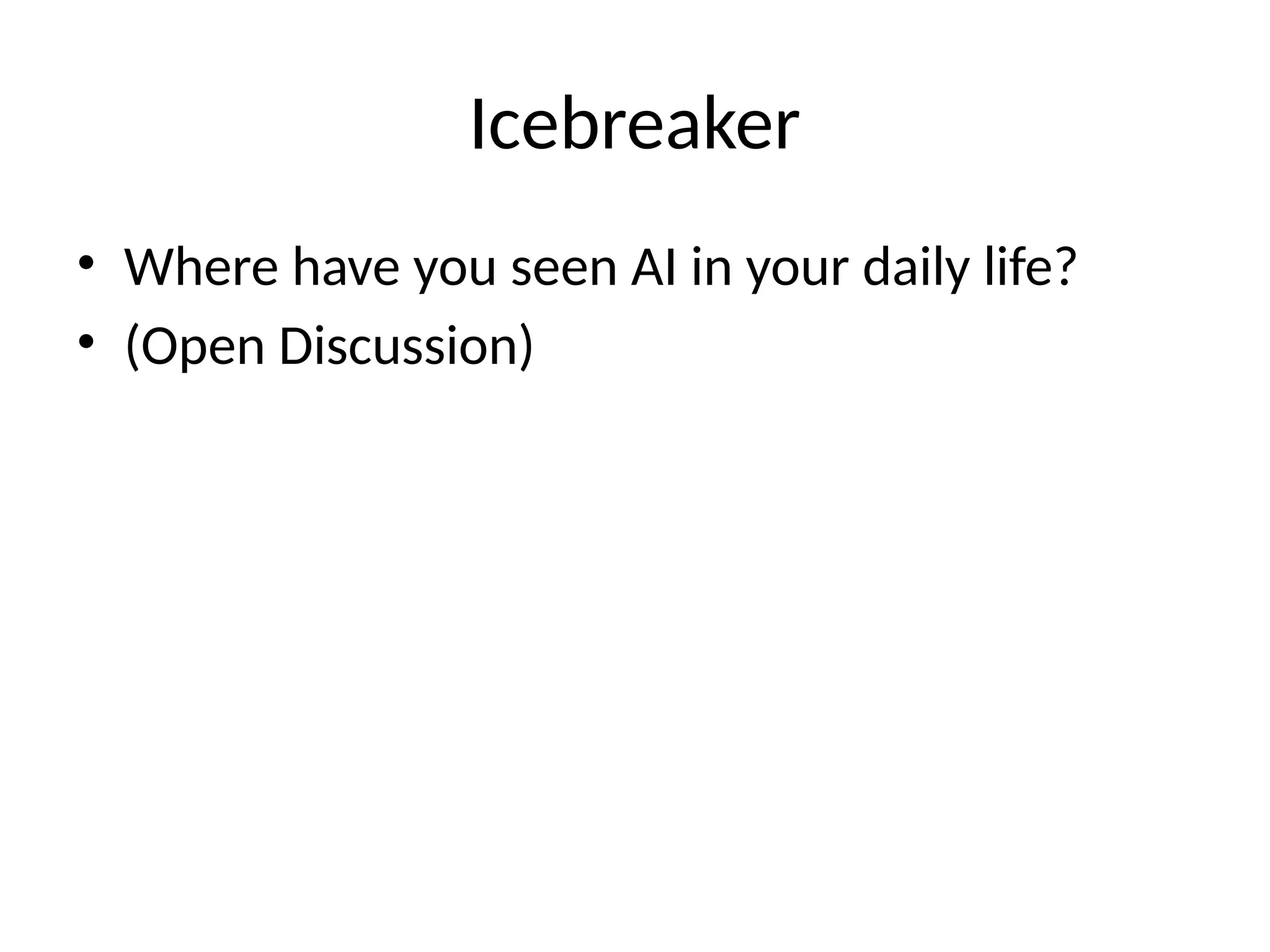 Icebreaker

• Where have you seen AI in your daily life?
• (Open Discussion)